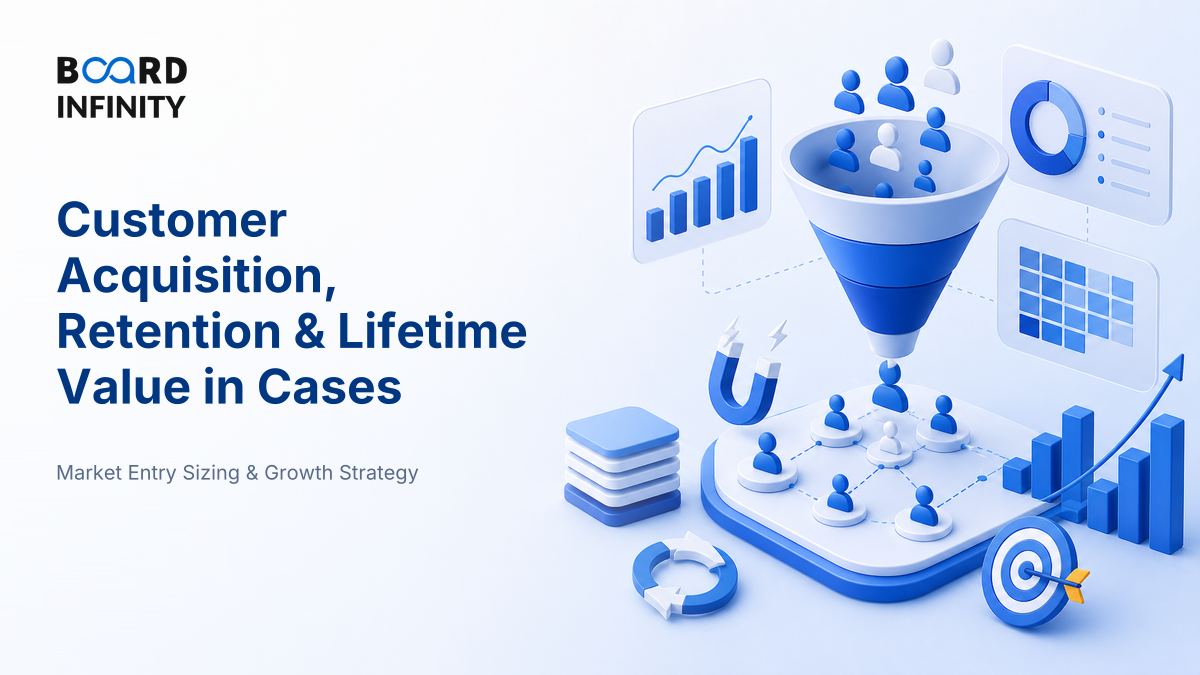 BOARD
INFINITY

Customer Acquisition, Retention & Lifetime Value in Cases

Market Entry Sizing & Growth Strategy